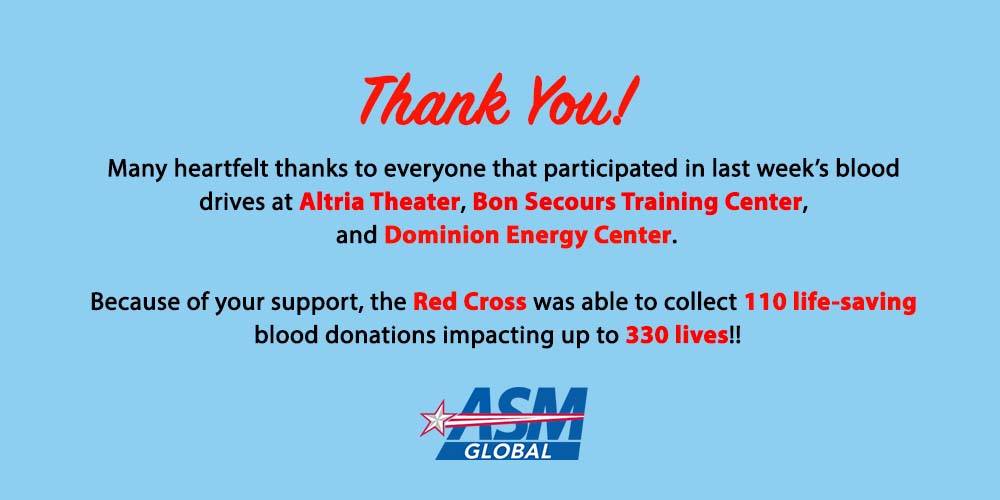 Thank You!

Many heartfelt thanks to everyone that participated in last week's blood drives at Altria Theater, Bon Secours Training Center, and Dominion Energy Center.

Because of your support, the Red Cross was able to collect 110 life-saving blood donations impacting up to 330 lives!!

ASM GLOBAL